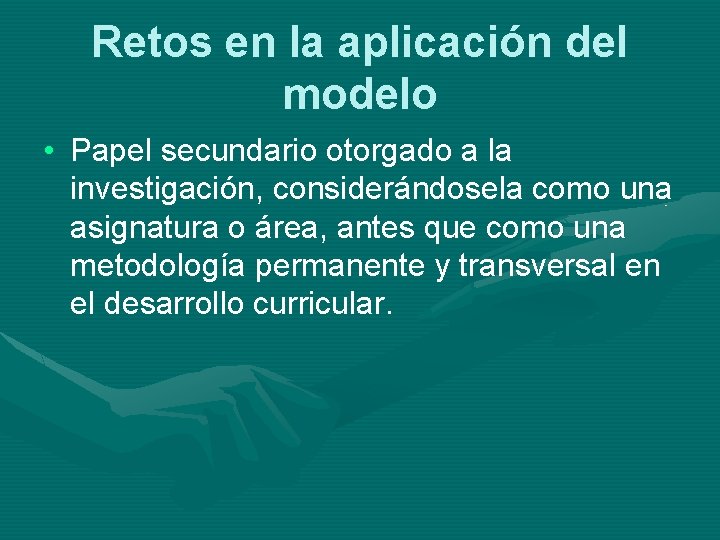 Retos en la aplicación del modelo

• Papel secundario otorgado a la investigación, considerándosela como una asignatura o área, antes que como una metodología permanente y transversal en el desarrollo curricular.